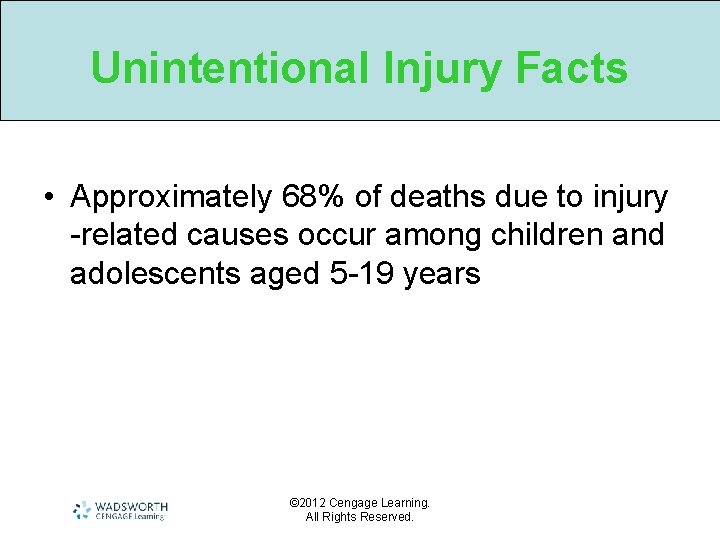 Unintentional Injury Facts

• Approximately 68% of deaths due to injury -related causes occur among children and adolescents aged 5-19 years

WADSWORTH
CENGAGE Learning

©2012 Cengage Learning.
All Rights Reserved.